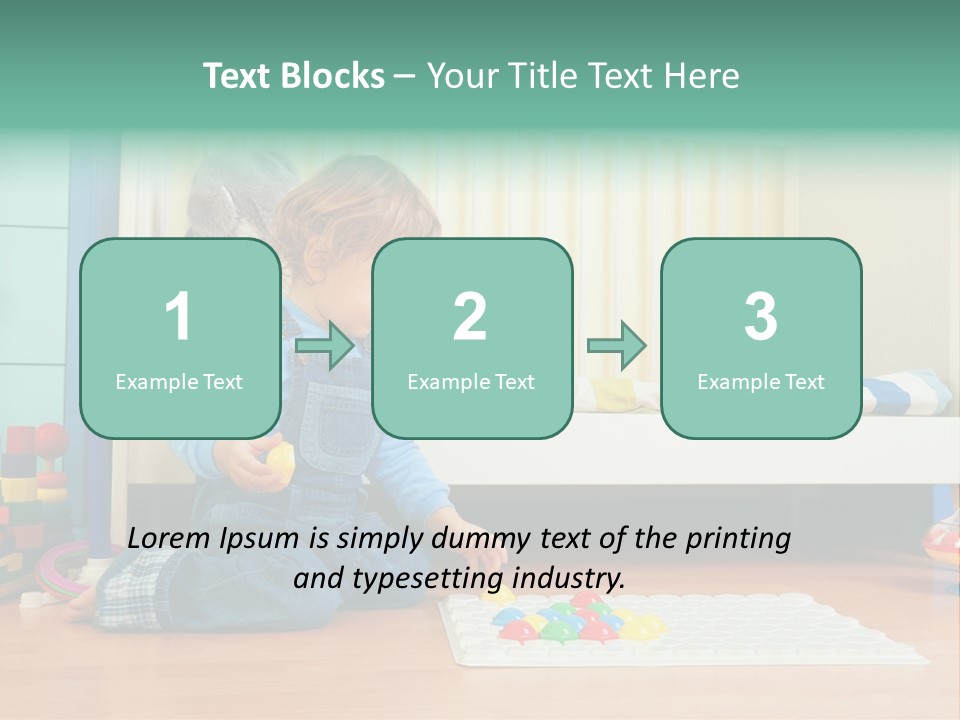 Text Blocks – Your Title Text Here

1
Example Text

2
Example Text

3
Example Text

Lorem Ipsum is simply dummy text of the printing and typesetting industry.